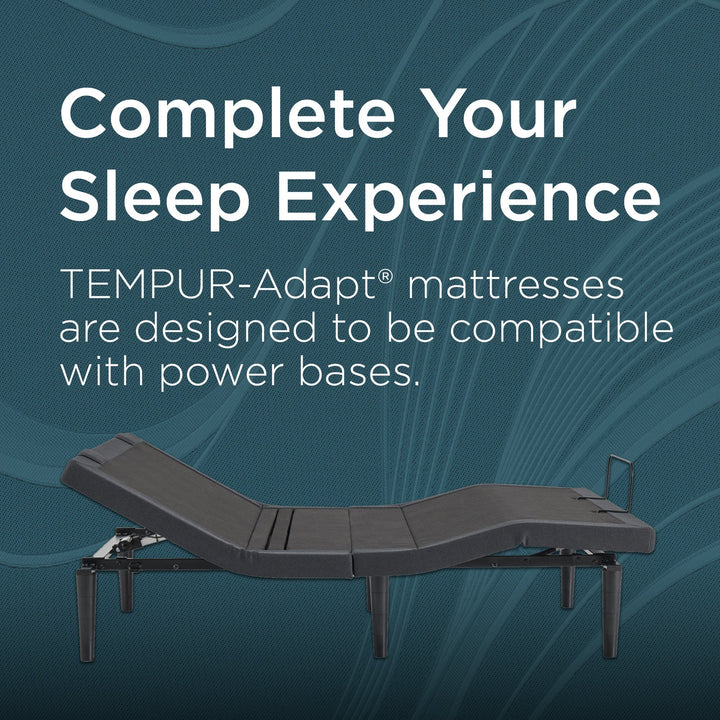 Complete Your Sleep Experience

TEMPUR-Adapt® mattresses are designed to be compatible with power bases.